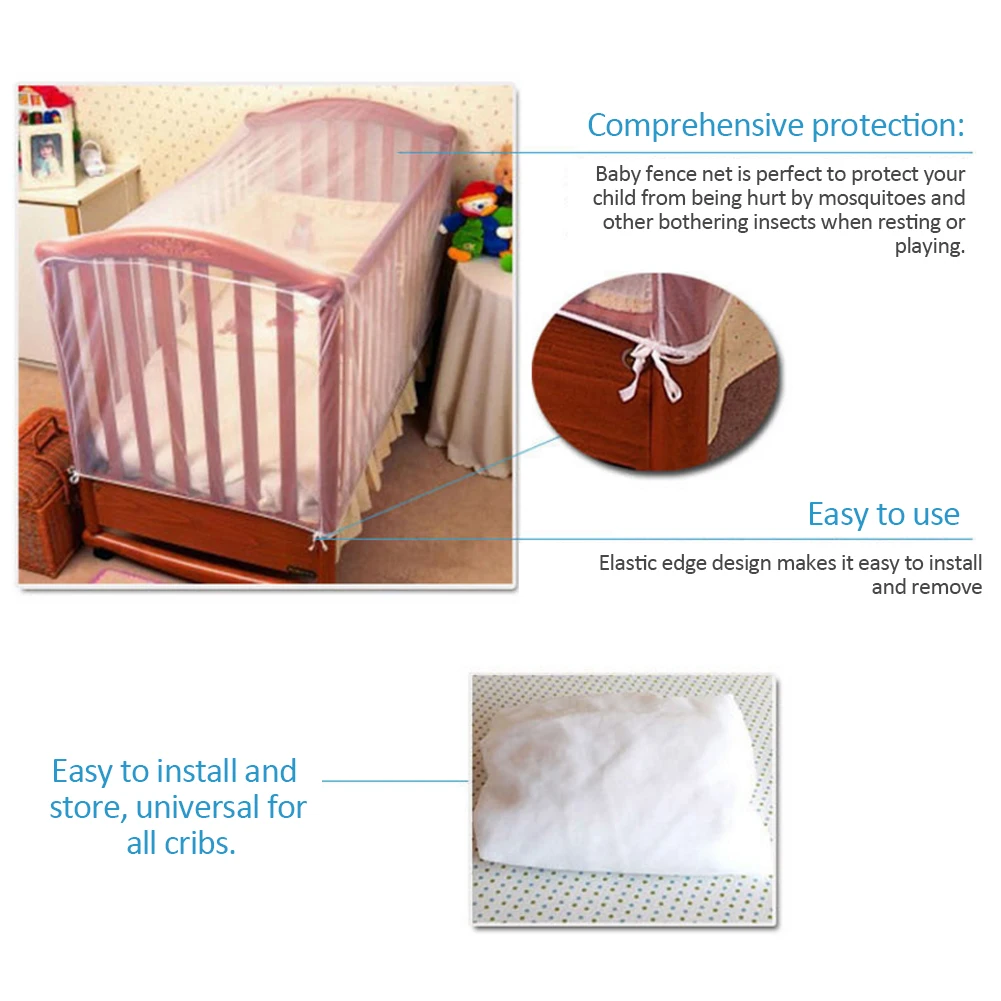 Comprehensive protection:

Baby fence net is perfect to protect your child from being hurt by mosquitoes and other bothering insects when resting or playing.

Easy to use

Elastic edge design makes it easy to install and remove

Easy to install and store, universal for all cribs.